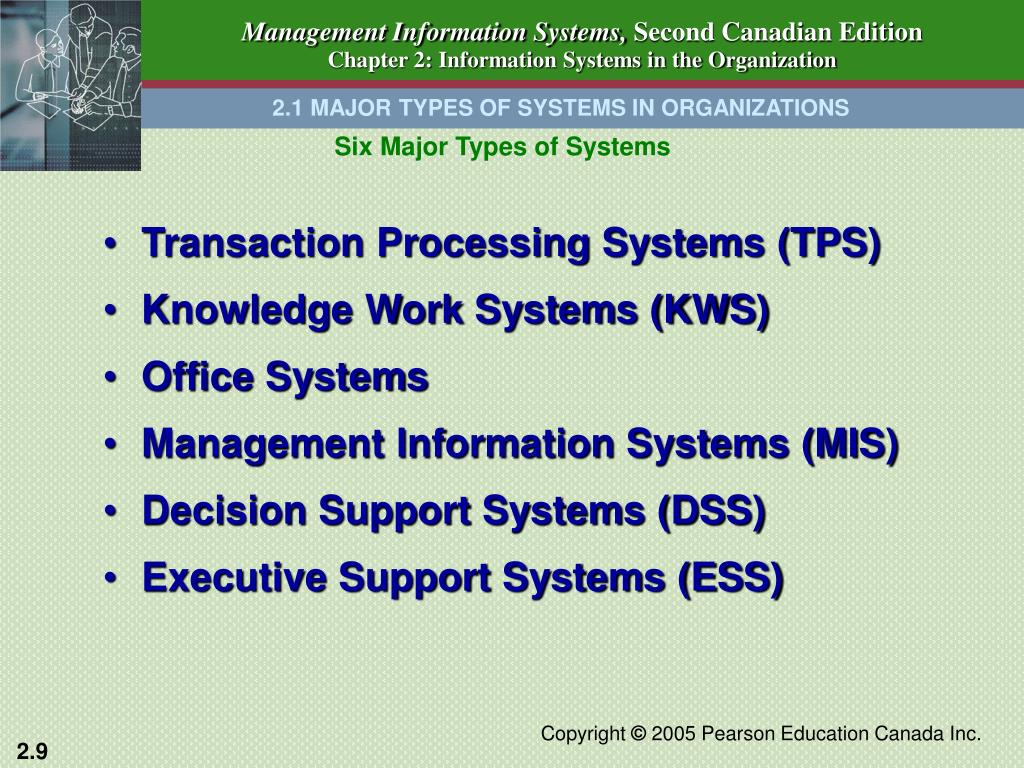 Management Information Systems, Second Canadian Edition
Chapter 2: Information Systems in the Organization

2.1 MAJOR TYPES OF SYSTEMS IN ORGANIZATIONS

Six Major Types of Systems

• Transaction Processing Systems (TPS)
• Knowledge Work Systems (KWS)
• Office Systems
• Management Information Systems (MIS)
• Decision Support Systems (DSS)
• Executive Support Systems (ESS)

Copyright © 2005 Pearson Education Canada Inc.

2.9